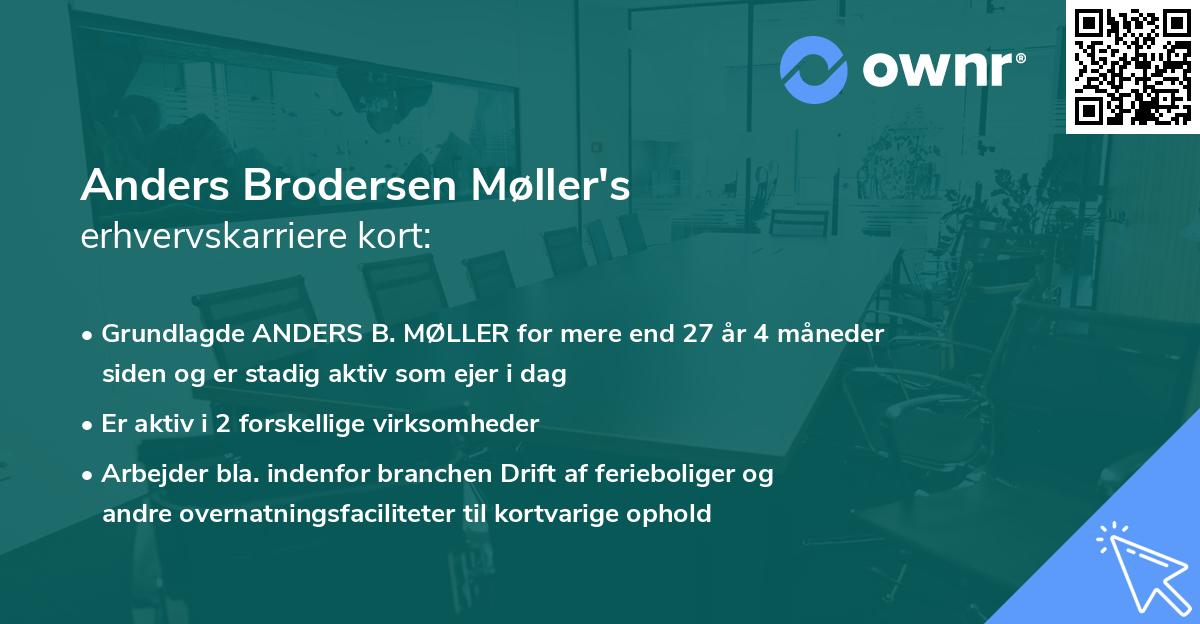 ownr®

Anders Brodersen Møller's
erhvervskarriere kort:

• Grundlagde ANDERS B. MØLLER for mere end 27 år 4 måneder siden og er stadig aktiv som ejer i dag

• Er aktiv i 2 forskellige virksomheder

• Arbejder bla. indenfor branchen Drift af ferieboliger og andre overnatningsfaciliteter til kortvarige ophold